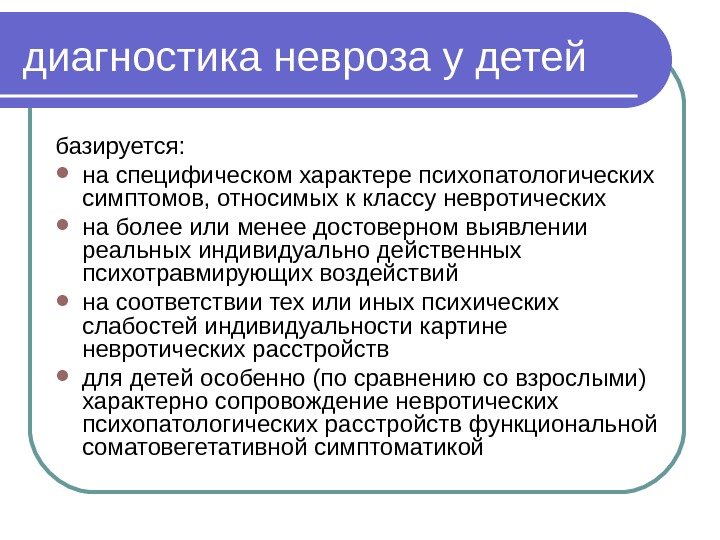 диагностика невроза у детей

базируется:

- на специфическом характере психопатологических симптомов, относимых к классу невротических
- на более или менее достоверном выявлении реальных индивидуально действенных психотравмирующих воздействий
- на соответствии тех или иных психических слабостей индивидуальности картине невротических расстройств
- для детей особенно (по сравнению со взрослыми) характерно сопровождение невротических психопатологических расстройств функциональной соматовегетативной симптоматикой